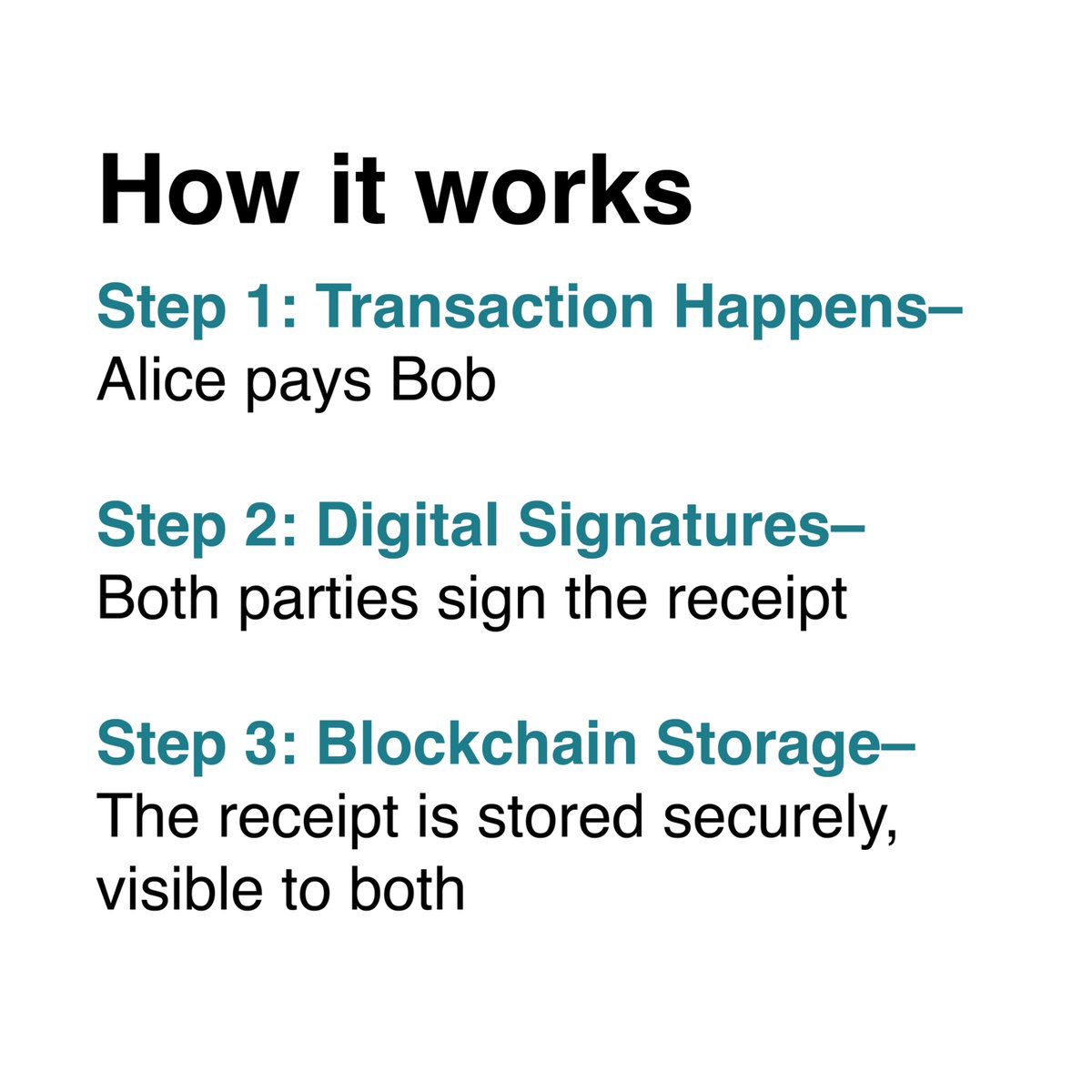 How it works

Step 1: Transaction Happens– Alice pays Bob

Step 2: Digital Signatures– Both parties sign the receipt

Step 3: Blockchain Storage– The receipt is stored securely, visible to both